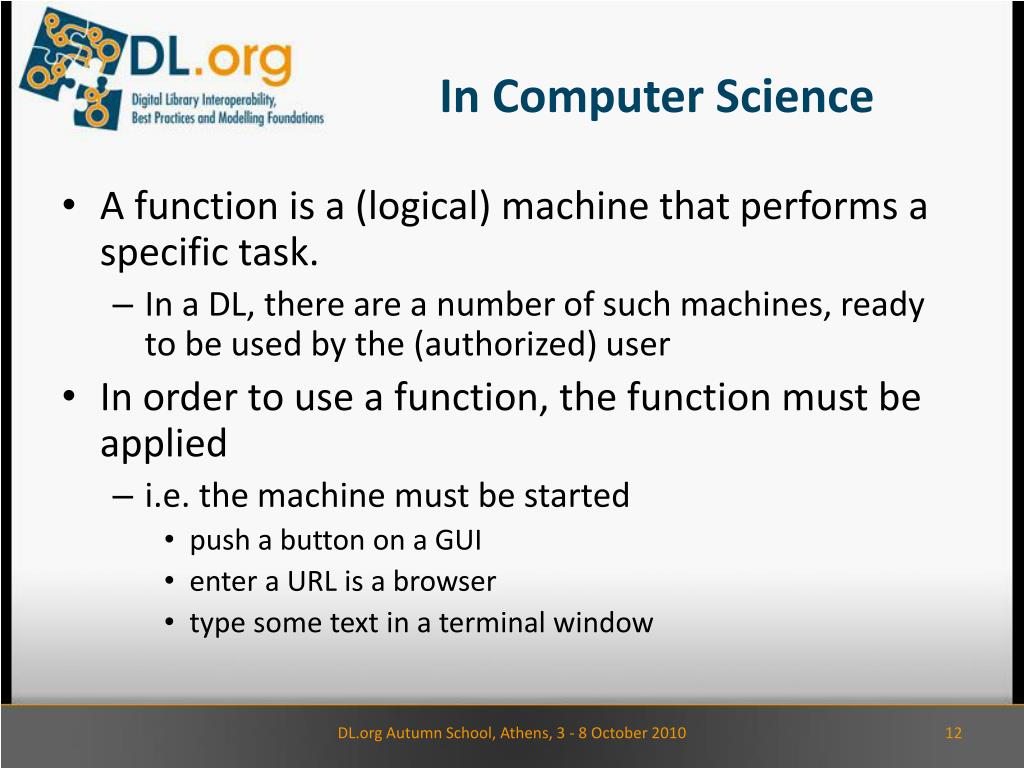 DL.org
Digital Library Interoperability, Best Practices and Modelling Foundations

In Computer Science

• A function is a (logical) machine that performs a specific task.
– In a DL, there are a number of such machines, ready to be used by the (authorized) user
• In order to use a function, the function must be applied
– i.e. the machine must be started
• push a button on a GUI
• enter a URL is a browser
• type some text in a terminal window

DL.org Autumn School, Athens, 3 - 8 October 2010

12